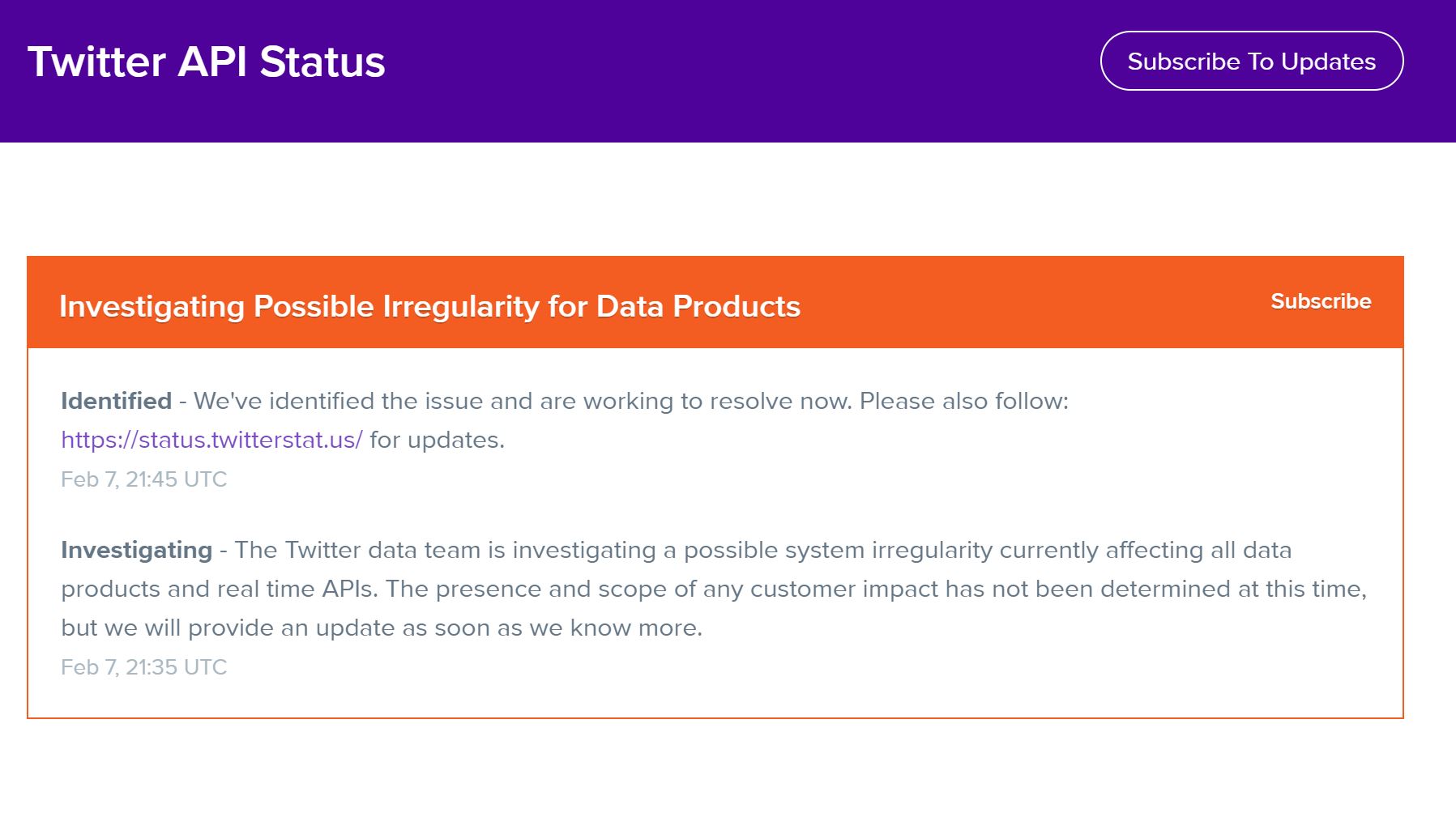 Twitter API Status

Subscribe To Updates

Investigating Possible Irregularity for Data Products

Subscribe

Identified - We've identified the issue and are working to resolve now. Please also follow: https://status.twitterstat.us/ for updates.
Feb 7, 21:45 UTC

Investigating - The Twitter data team is investigating a possible system irregularity currently affecting all data products and real time APIs. The presence and scope of any customer impact has not been determined at this time, but we will provide an update as soon as we know more.
Feb 7, 21:35 UTC